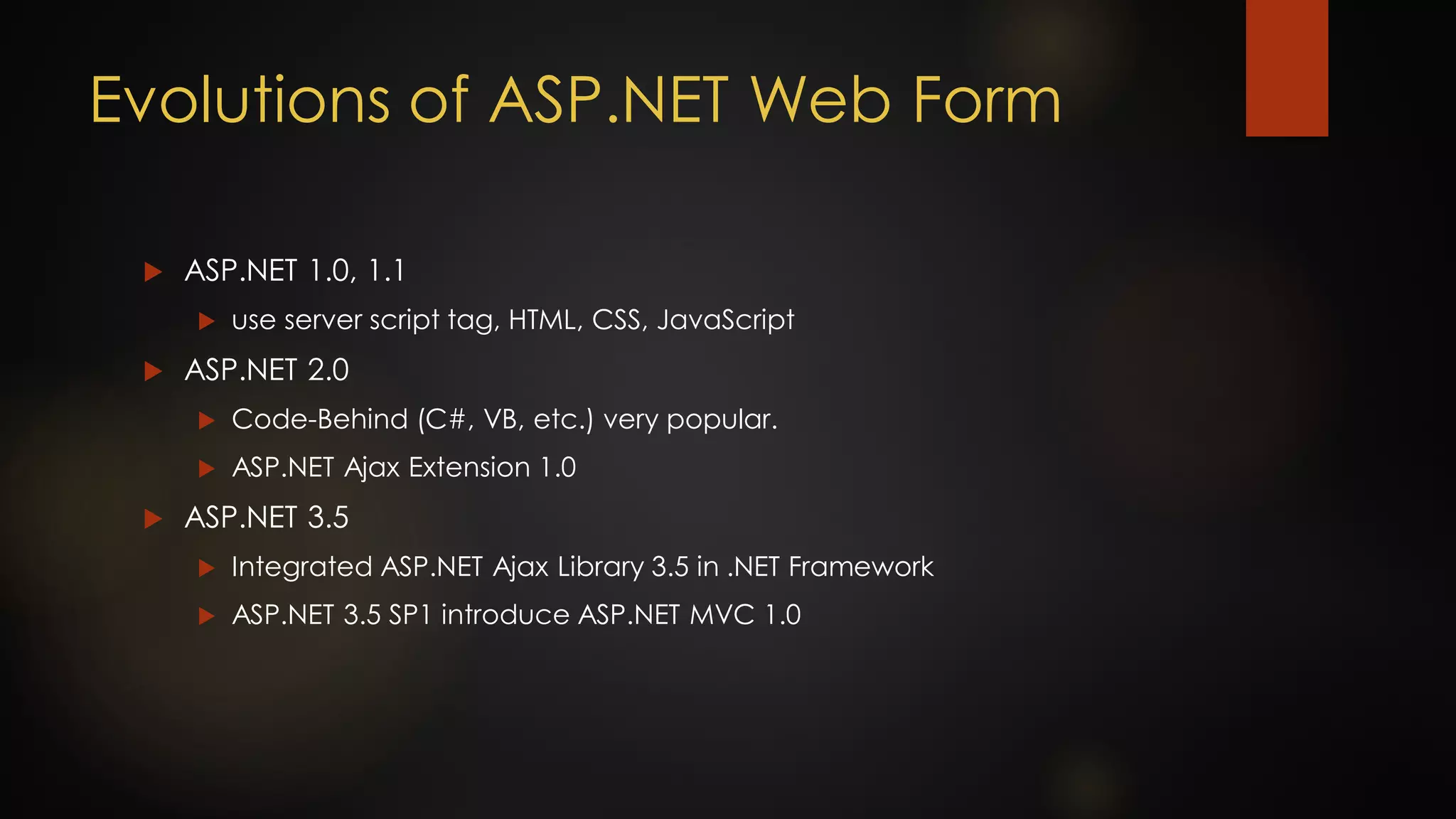 Evolutions of ASP.NET Web Form

ASP.NET 1.0, 1.1
use server script tag, HTML, CSS, JavaScript
ASP.NET 2.0
Code-Behind (C#, VB, etc.) very popular.
ASP.NET Ajax Extension 1.0
ASP.NET 3.5
Integrated ASP.NET Ajax Library 3.5 in .NET Framework
ASP.NET 3.5 SP1 introduce ASP.NET MVC 1.0